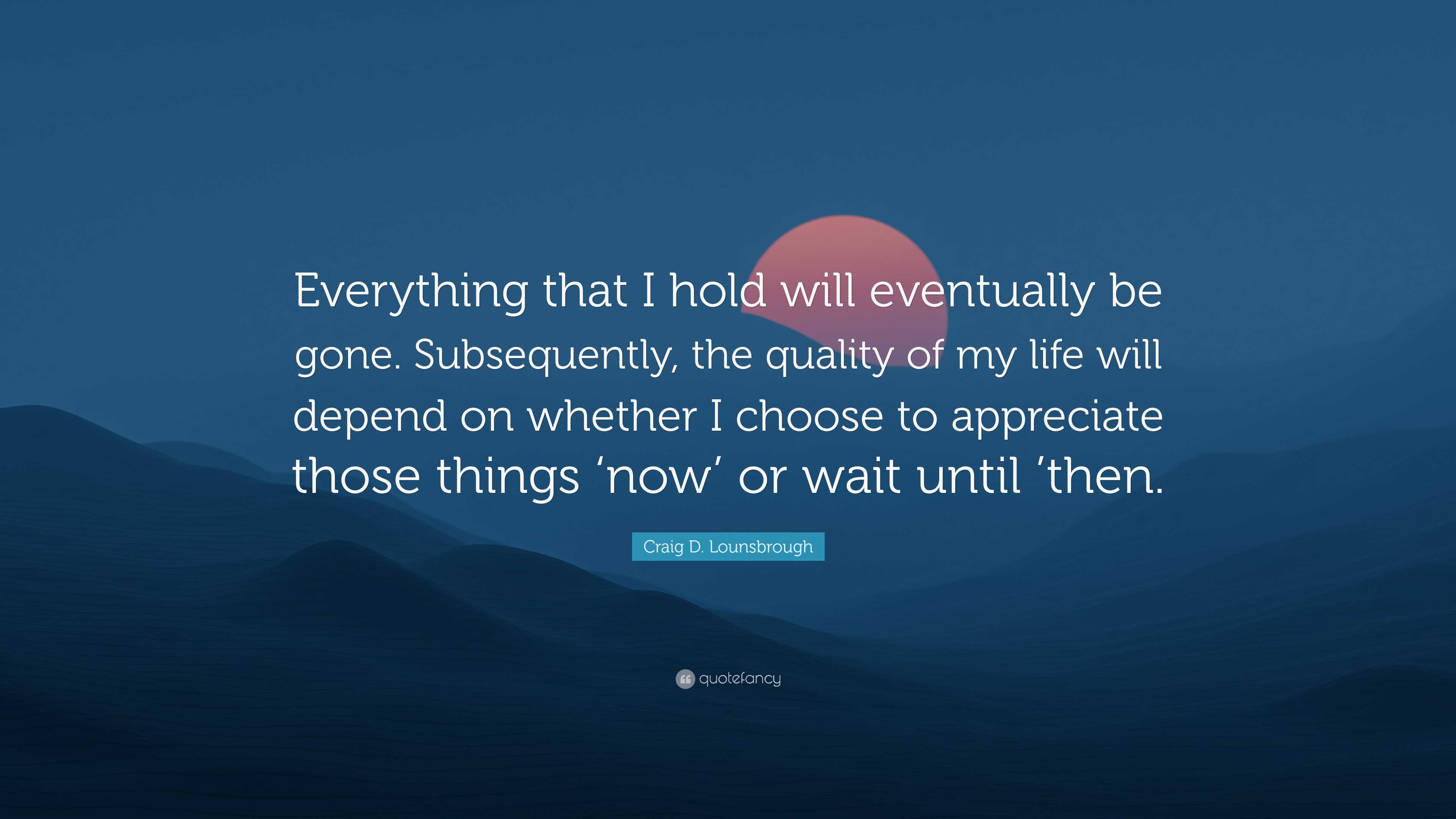 Everything that I hold will eventually be gone. Subsequently, the quality of my life will depend on whether I choose to appreciate those things ‘now’ or wait until ’then.

Craig D. Lounsbrough

quotefancy